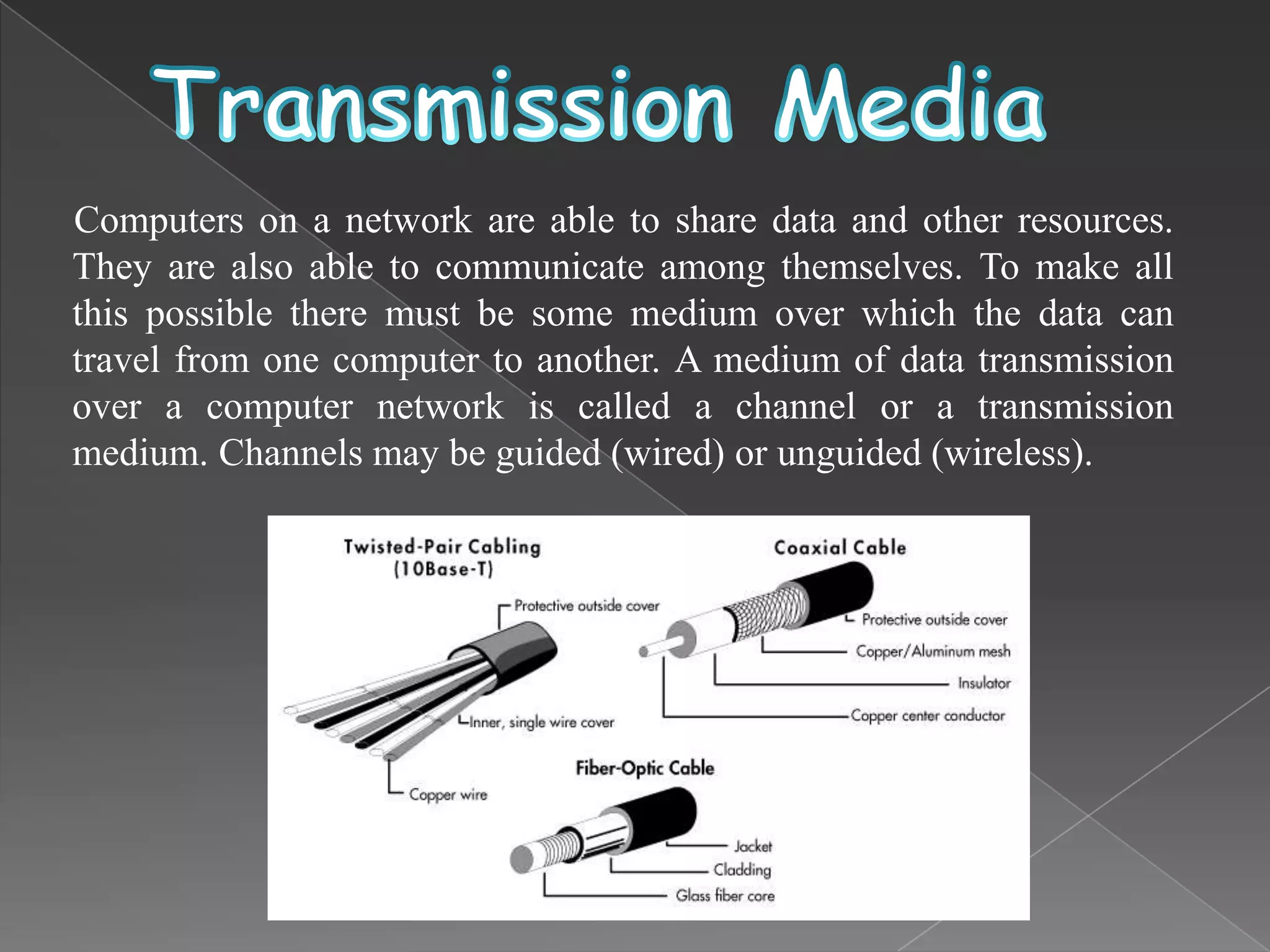 Transmission Media

Computers on a network are able to share data and other resources. They are also able to communicate among themselves. To make all this possible there must be some medium over which the data can travel from one computer to another. A medium of data transmission over a computer network is called a channel or a transmission medium. Channels may be guided (wired) or unguided (wireless).

Twisted-Pair Cabling (10Base-T)

Protective outside cover

Inner, single wire cover

Copper wire

Coaxial Cable

Protective outside cover

Copper/Aluminum mesh

Insulator

Copper center conductor

Fiber-Optic Cable

Jacket

Cladding

Glass fiber core